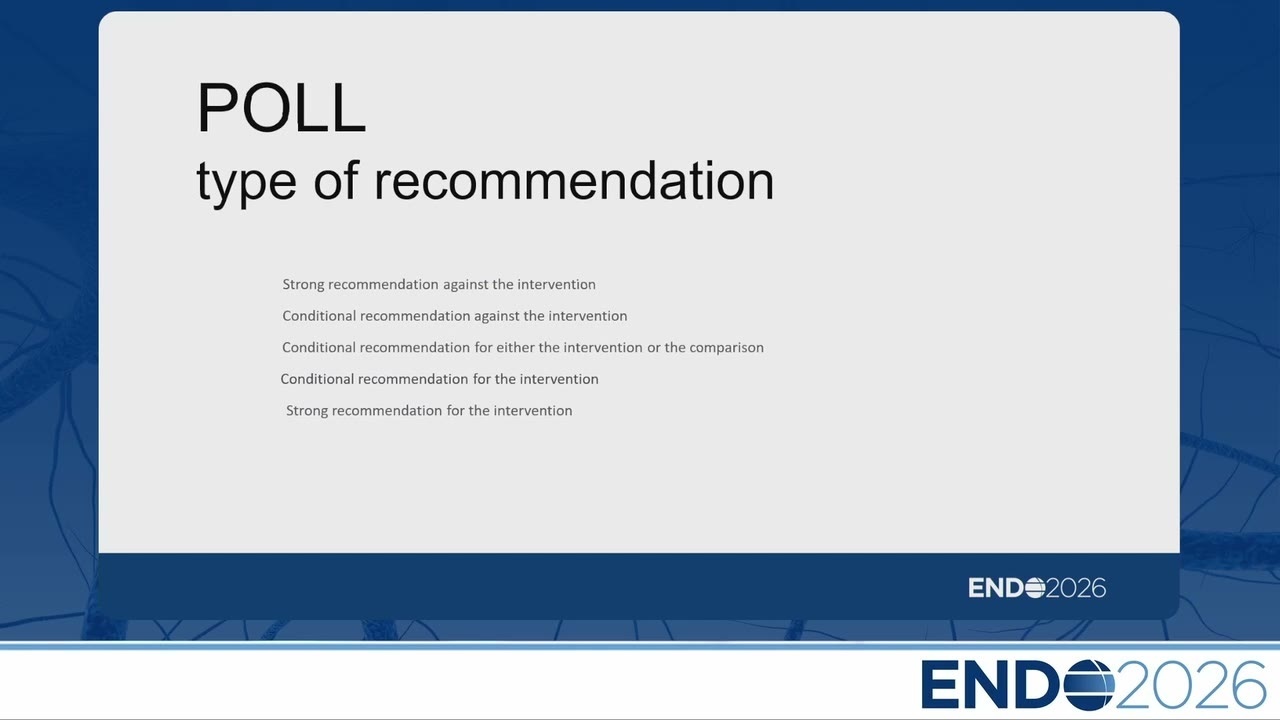 POLL
type of recommendation

Strong recommendation against the intervention

Conditional recommendation against the intervention

Conditional recommendation for either the intervention or the comparison

Conditional recommendation for the intervention

Strong recommendation for the intervention

ENDO2026

ENDO2026